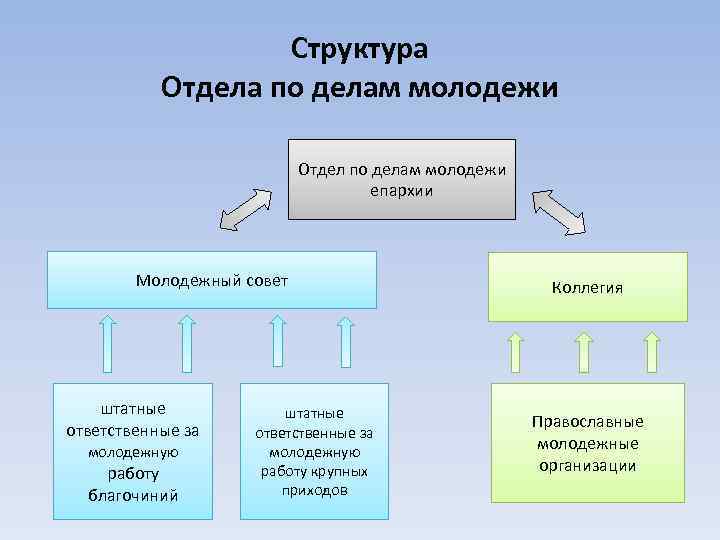 Структура
Отдела по делам молодежи

Отдел по делам молодежи епархии

Молодежный совет

Коллегия

штатные ответственные за молодежную работу благочиний

штатные ответственные за молодежную работу крупных приходов

Православные молодежные организации